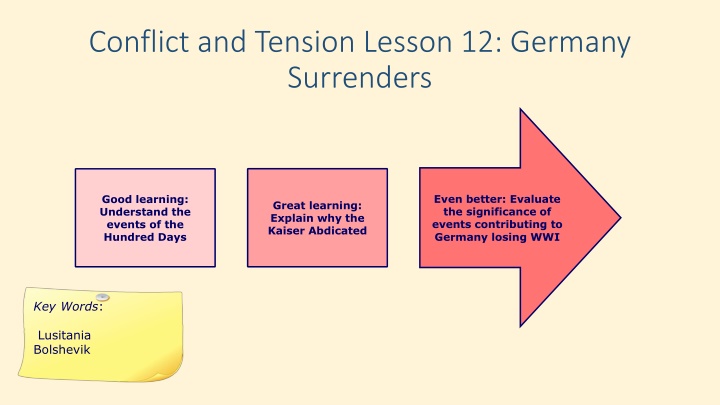 Conflict and Tension Lesson 12: Germany Surrenders

Good learning: Understand the events of the Hundred Days

Great learning: Explain why the Kaiser Abdicated

Even better: Evaluate the significance of events contributing to Germany losing WWI

Key Words:

Lusitania
Bolshevik